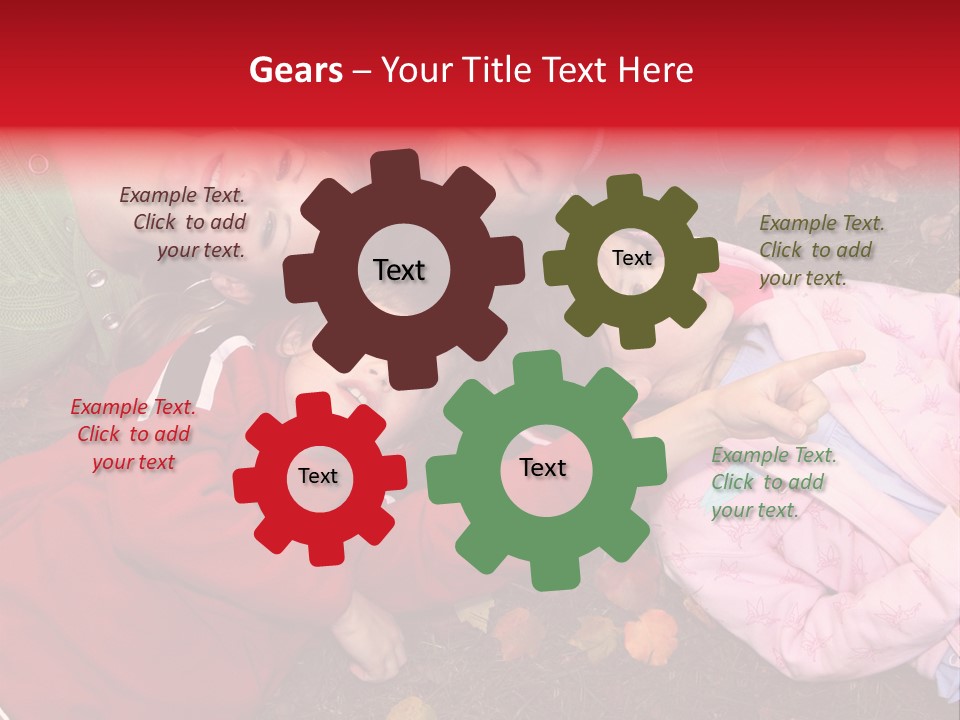 Gears – Your Title Text Here

Example Text. Click to add your text.

Text

Text

Example Text. Click to add your text.

Example Text. Click to add your text

Text

Text

Example Text. Click to add your text.